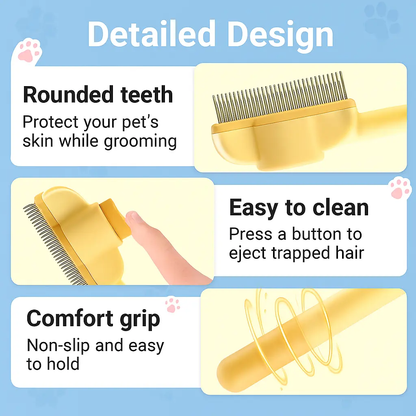 Detailed Design

Rounded teeth
Protect your pet's skin while grooming

Easy to clean
Press a button to eject trapped hair

Comfort grip
Non-slip and easy to hold